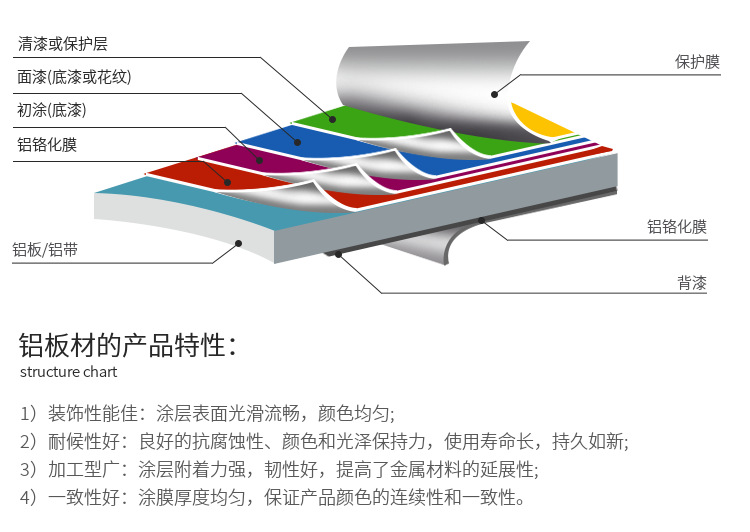 清漆或保护层
面漆(底漆或花纹)
初涂(底漆)
铝铬化膜
铝板/铝带
保护膜
铝铬化膜
背漆

铝板材的产品特性：
structure chart

1）装饰性能佳：涂层表面光滑流畅，颜色均匀;
2）耐候性好：良好的抗腐蚀性、颜色和光泽保持力，使用寿命长，持久如新;
3）加工型广：涂层附着力强，韧性好，提高了金属材料的延展性;
4）一致性好：涂膜厚度均匀，保证产品颜色的连续性和一致性。